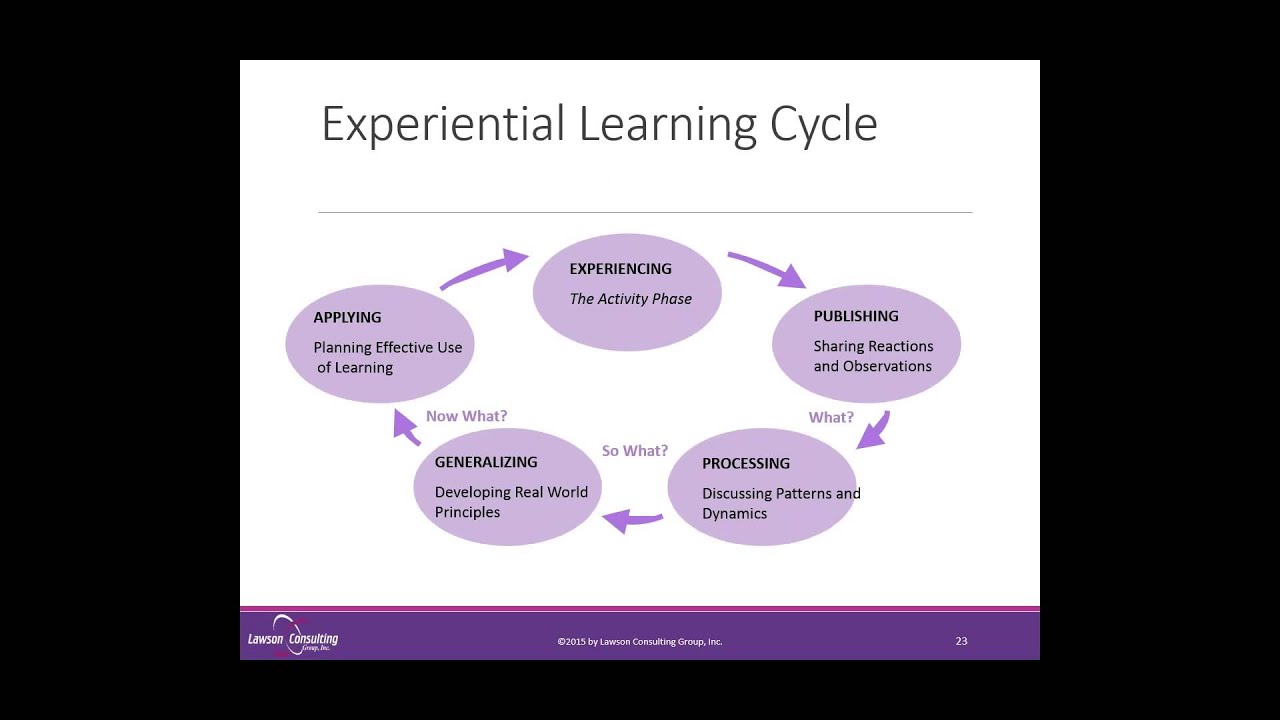 Experiential Learning Cycle

EXPERIENCING
The Activity Phase

PUBLISHING
Sharing Reactions and Observations

What?

PROCESSING
Discussing Patterns and Dynamics

So What?

GENERALIZING
Developing Real World Principles

Now What?

APPLYING
Planning Effective Use of Learning

Lawson Consulting Group, Inc.

©2015 by Lawson Consulting Group, Inc.

23